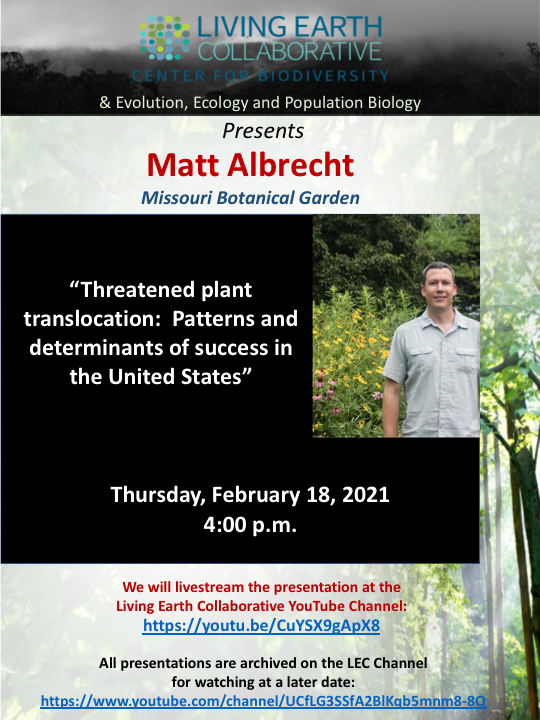 LIVING EARTH COLLABORATIVE
CENTER FOR BIODIVERSITY

& Evolution, Ecology and Population Biology

Presents

Matt Albrecht

Missouri Botanical Garden

“Threatened plant translocation: Patterns and determinants of success in the United States”

Thursday, February 18, 2021
4:00 p.m.

We will livestream the presentation at the Living Earth Collaborative YouTube Channel:
https://youtu.be/CuYSX9gApX8

All presentations are archived on the LEC Channel for watching at a later date:
https://www.youtube.com/channel/UCfLG3SSfA2BlKqb5mnm8-8Q